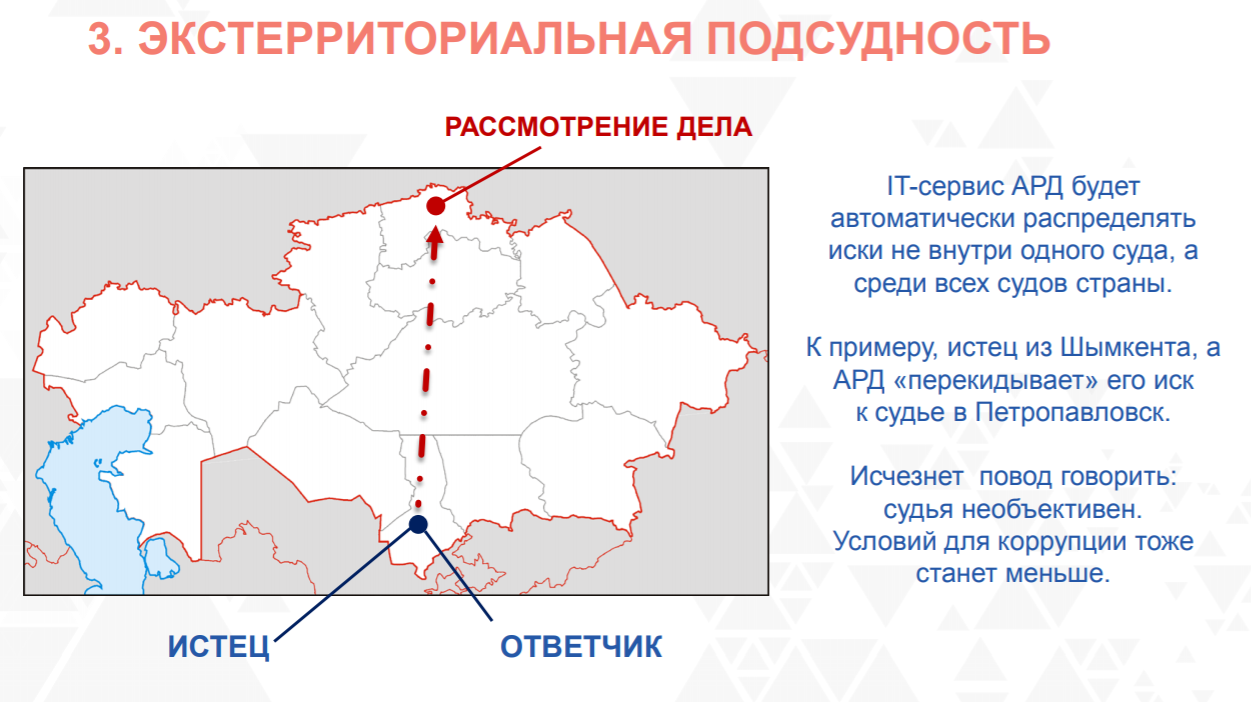 3. ЭКСТЕРРИТОРИАЛЬНАЯ ПОДСУДНОСТЬ

РАССМОТРЕНИЕ ДЕЛА

ИСТЕЦ

ОТВЕТЧИК

IT-сервис АРД будет автоматически распределять иски не внутри одного суда, а среди всех судов страны.

К примеру, истец из Шымкента, а АРД «перекидывает» его иск к судье в Петропавловск.

Исчезнет повод говорить: судья необъективен. Условий для коррупции тоже станет меньше.